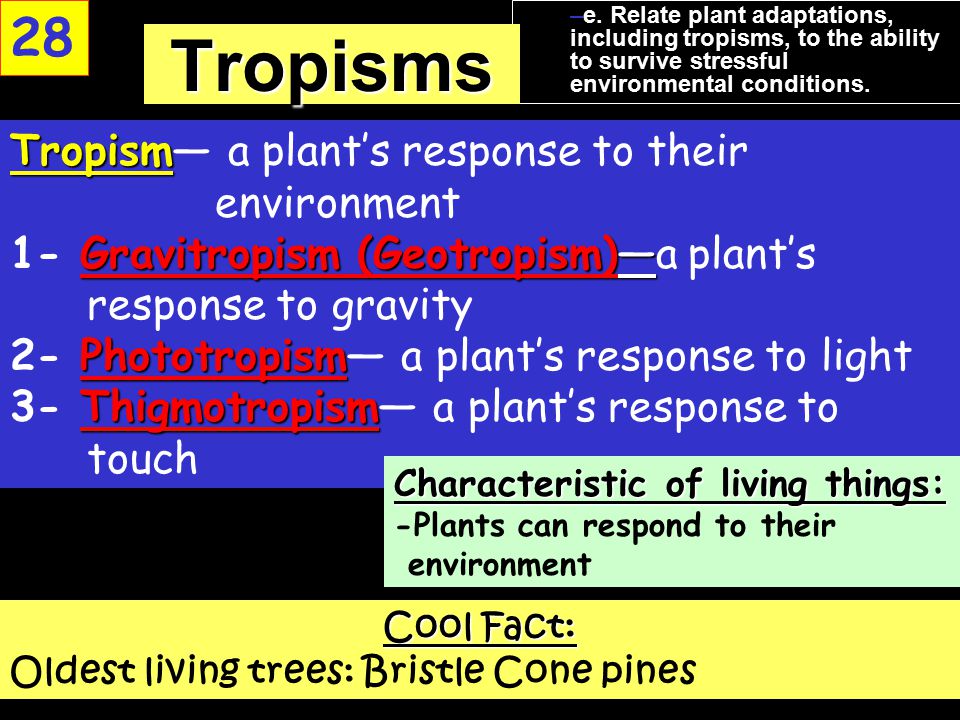 28

Tropisms

–e. Relate plant adaptations, including tropisms, to the ability to survive stressful environmental conditions.

Tropism— a plant's response to their environment

1- Gravitropism (Geotropism)—a plant's response to gravity

2- Phototropism— a plant's response to light

3- Thigmotropism— a plant's response to touch

Characteristic of living things:
-Plants can respond to their environment

Cool Fact:
Oldest living trees: Bristle Cone pines